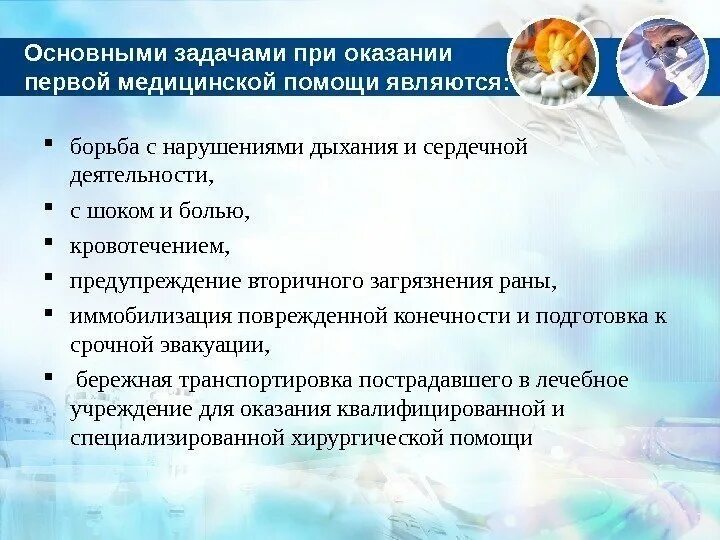 Основными задачами при оказании первой медицинской помощи являются:

▪ борьба с нарушениями дыхания и сердечной деятельности,

▪ с шоком и болью,

▪ кровотечением,

▪ предупреждение вторичного загрязнения раны,

▪ иммобилизация поврежденной конечности и подготовка к срочной эвакуации,

▪ бережная транспортировка пострадавшего в лечебное учреждение для оказания квалифицированной и специализированной хирургической помощи